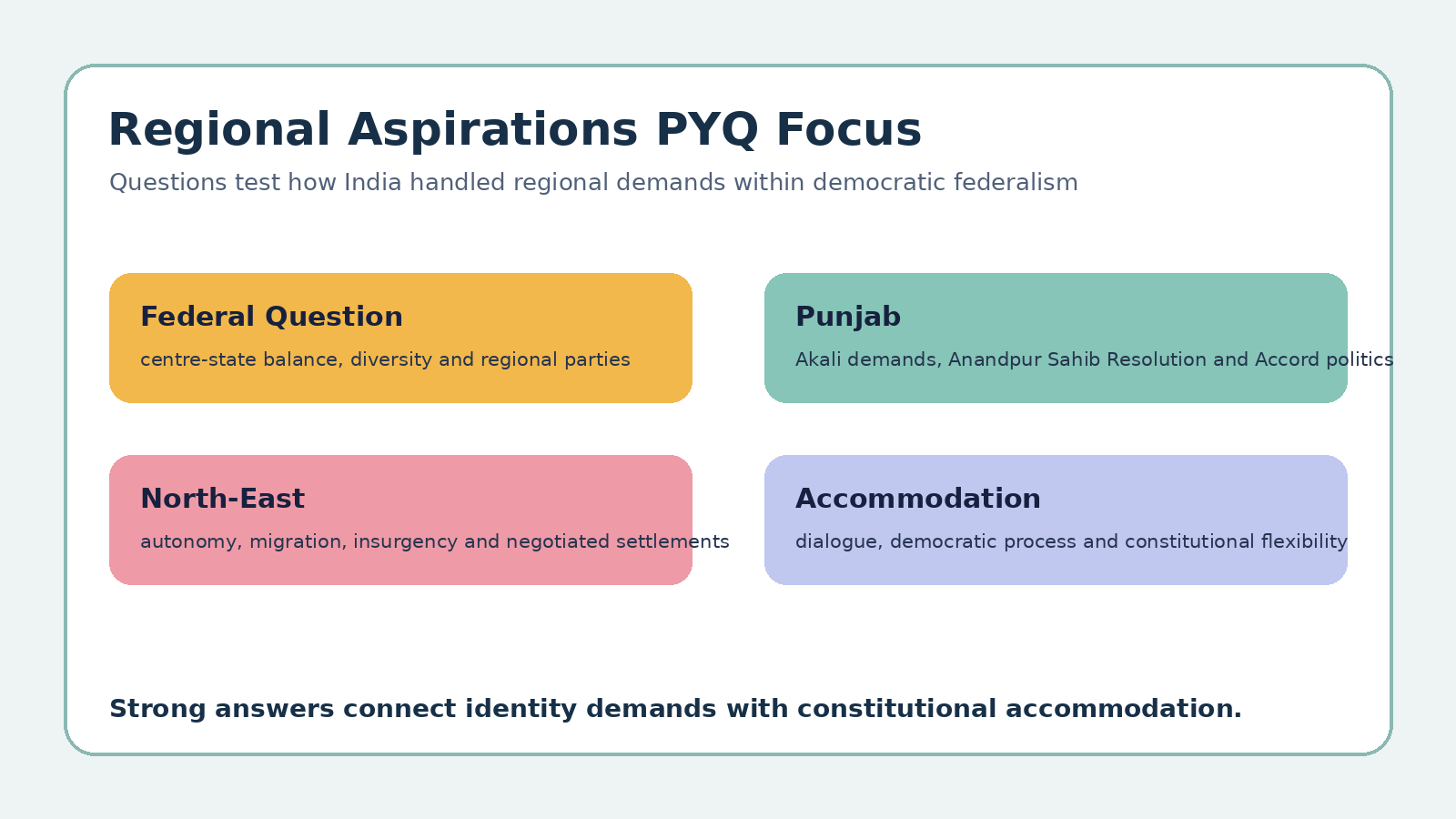 Regional Aspirations PYQ Focus

Questions test how India handled regional demands within democratic federalism

Federal Question

centre-state balance, diversity and regional parties

Punjab

Akali demands, Anandpur Sahib Resolution and Accord politics

North-East

autonomy, migration, insurgency and negotiated settlements

Accommodation

dialogue, democratic process and constitutional flexibility

Strong answers connect identity demands with constitutional accommodation.